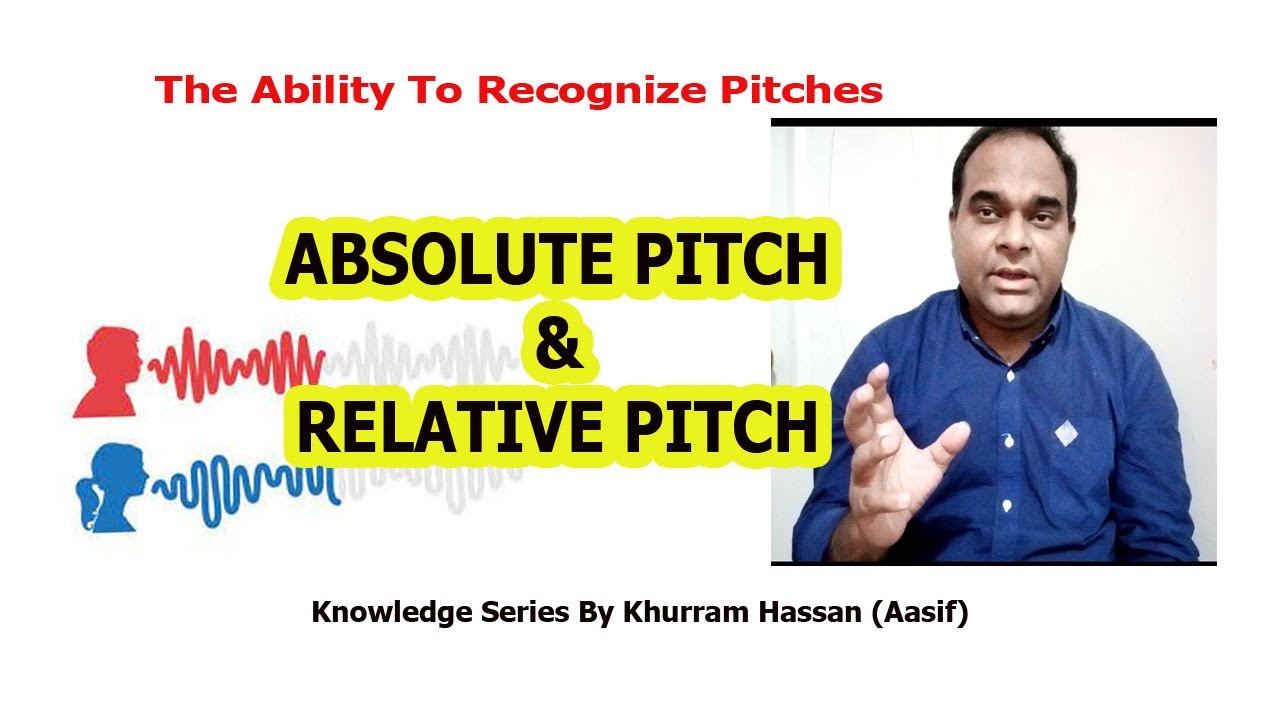 The Ability To Recognize Pitches

ABSOLUTE PITCH
&
RELATIVE PITCH

Knowledge Series By Khurram Hassan (Aasif)